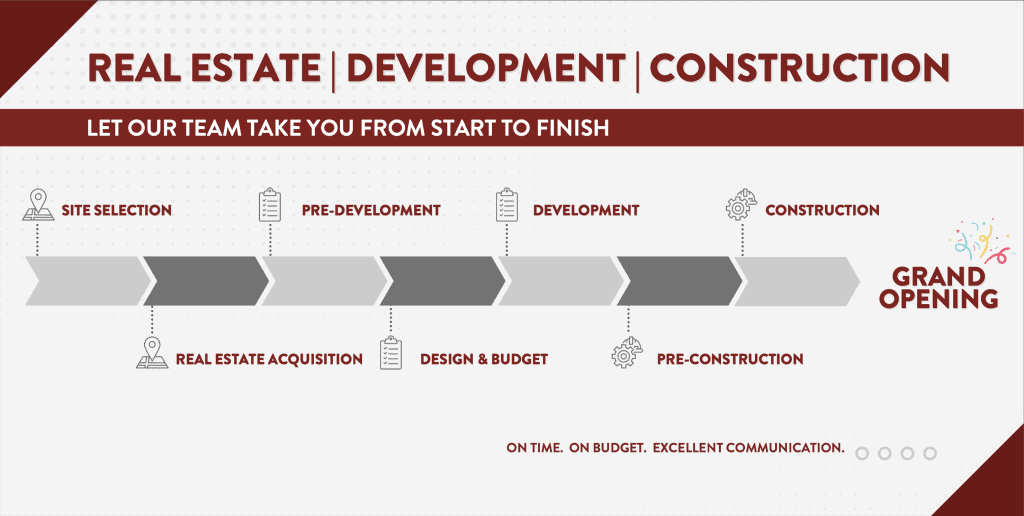 REAL ESTATE | DEVELOPMENT | CONSTRUCTION

LET OUR TEAM TAKE YOU FROM START TO FINISH

SITE SELECTION

PRE-DEVELOPMENT

DEVELOPMENT

CONSTRUCTION

GRAND OPENING

REAL ESTATE ACQUISITION

DESIGN & BUDGET

PRE-CONSTRUCTION

ON TIME. ON BUDGET. EXCELLENT COMMUNICATION.